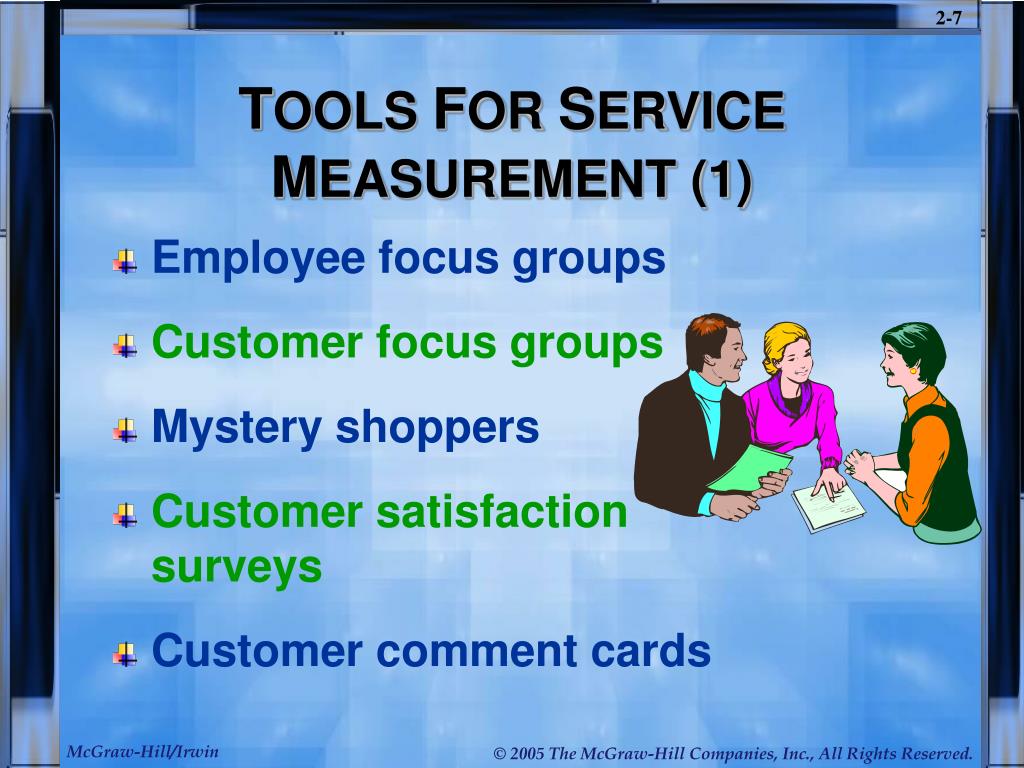 2-7

TOOLS FOR SERVICE MEASUREMENT (1)

Employee focus groups

Customer focus groups

Mystery shoppers

Customer satisfaction surveys

Customer comment cards

McGraw-Hill/Irwin

© 2005 The McGraw-Hill Companies, Inc., All Rights Reserved.